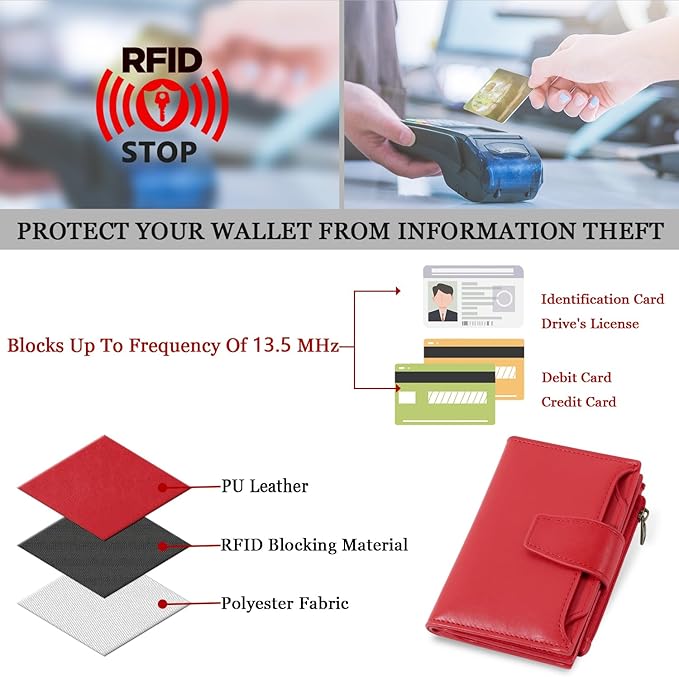 RFID
STOP

PROTECT YOUR WALLET FROM INFORMATION THEFT

Blocks Up To Frequency Of 13.5 MHz

Identification Card
Drive's License

Debit Card
Credit Card

PU Leather

RFID Blocking Material

Polyester Fabric